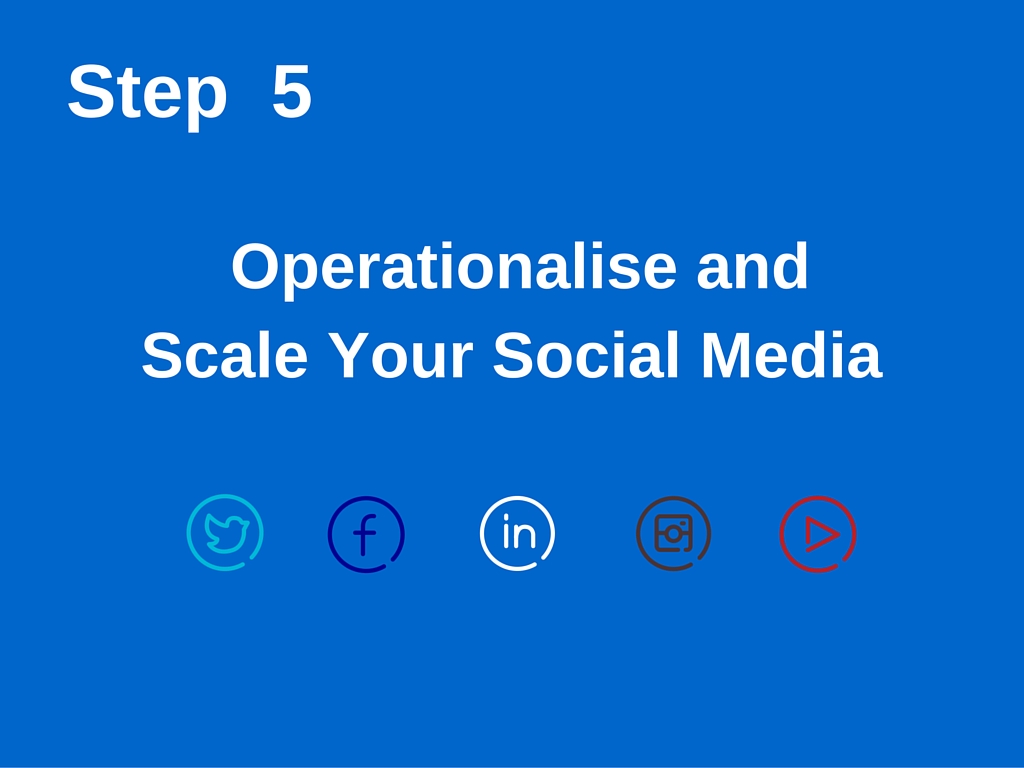 Step 5

Operationalise and Scale Your Social Media

f

in